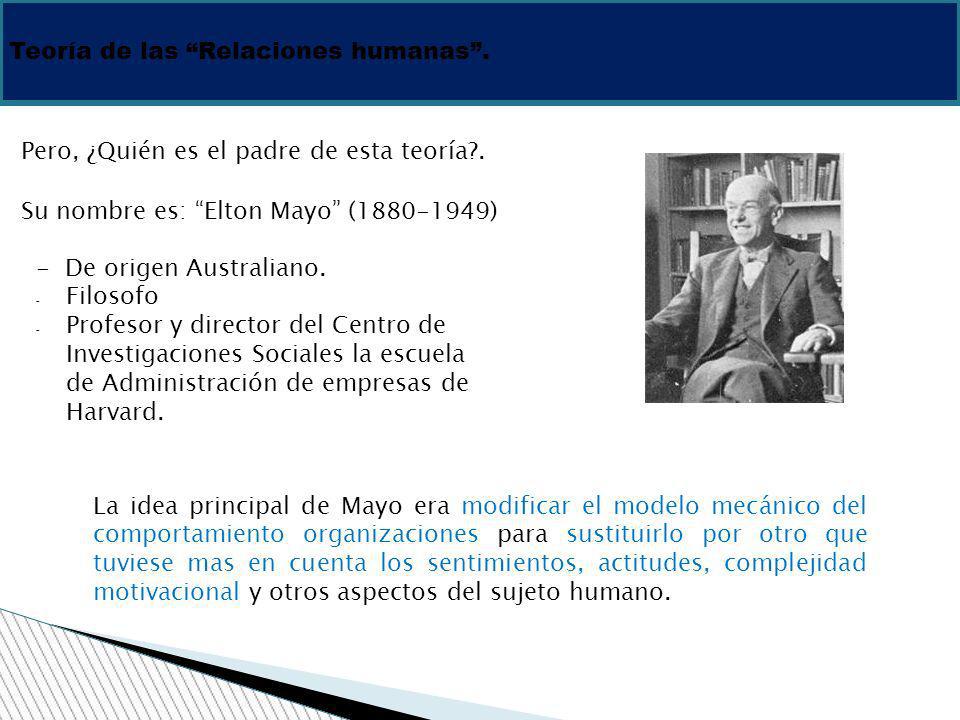 Teoría de las “Relaciones humanas”.

Pero, ¿Quién es el padre de esta teoría?.

Su nombre es: “Elton Mayo” (1880-1949)

- De origen Australiano.
- Filosofo
- Profesor y director del Centro de Investigaciones Sociales la escuela de Administración de empresas de Harvard.

La idea principal de Mayo era modificar el modelo mecánico del comportamiento organizaciones para sustituirlo por otro que tuviese mas en cuenta los sentimientos, actitudes, complejidad motivacional y otros aspectos del sujeto humano.